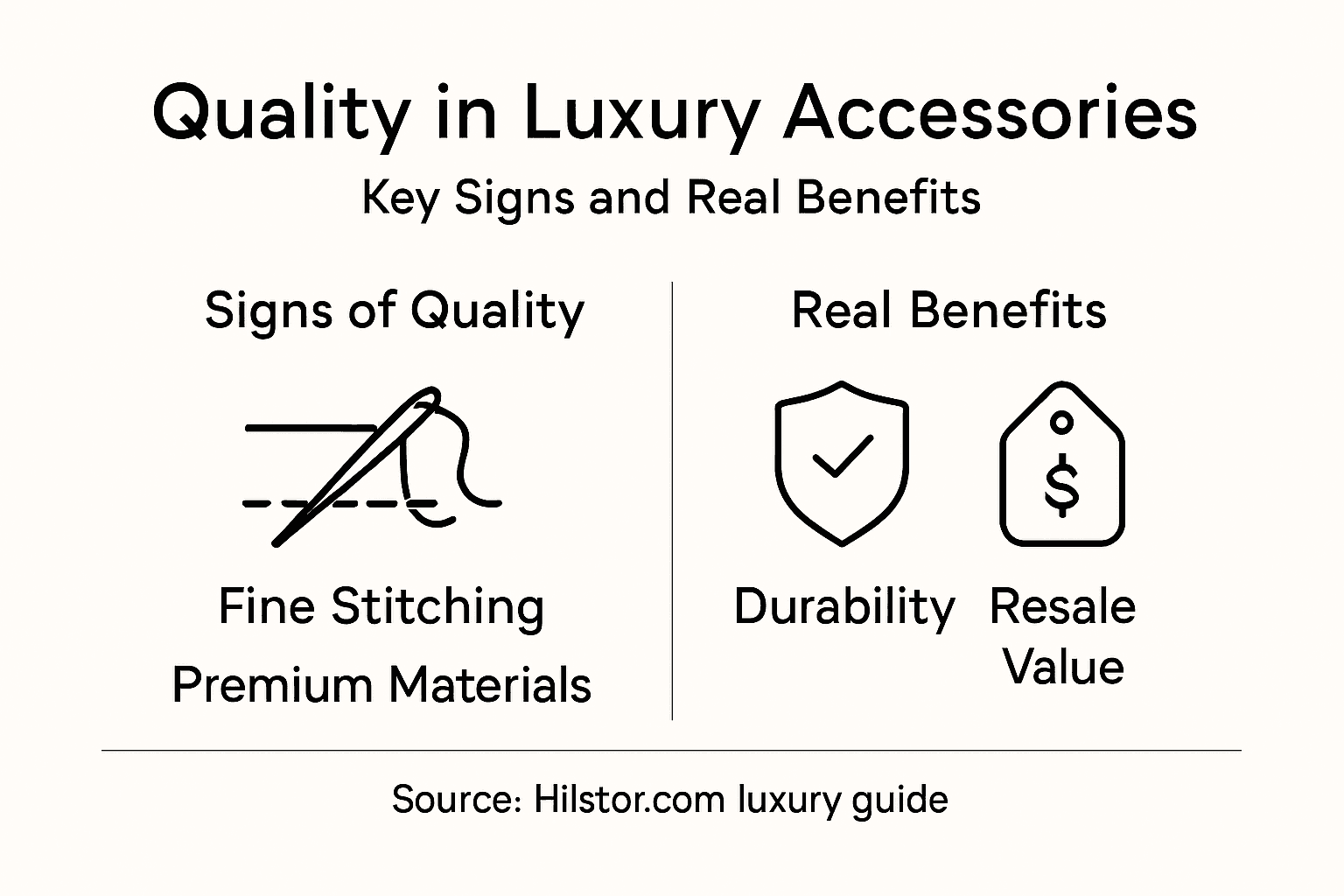 Quality in Luxury Accessories

Key Signs and Real Benefits

Signs of Quality

Fine Stitching

Premium Materials

Real Benefits

$

Durability

Resale Value

Source: Hilstor.com luxury guide